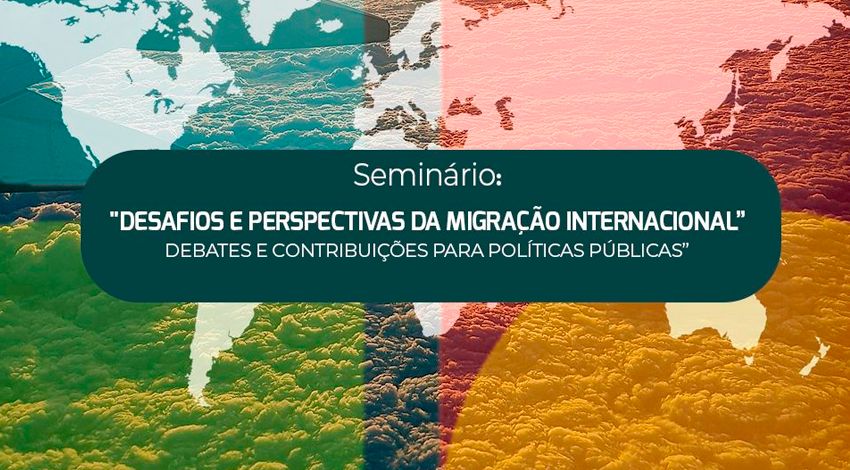 Seminário:

"DESAFIOS E PERSPECTIVAS DA MIGRAÇÃO INTERNACIONAL"
DEBATES E CONTRIBUIÇÕES PARA POLÍTICAS PÚBLICAS"